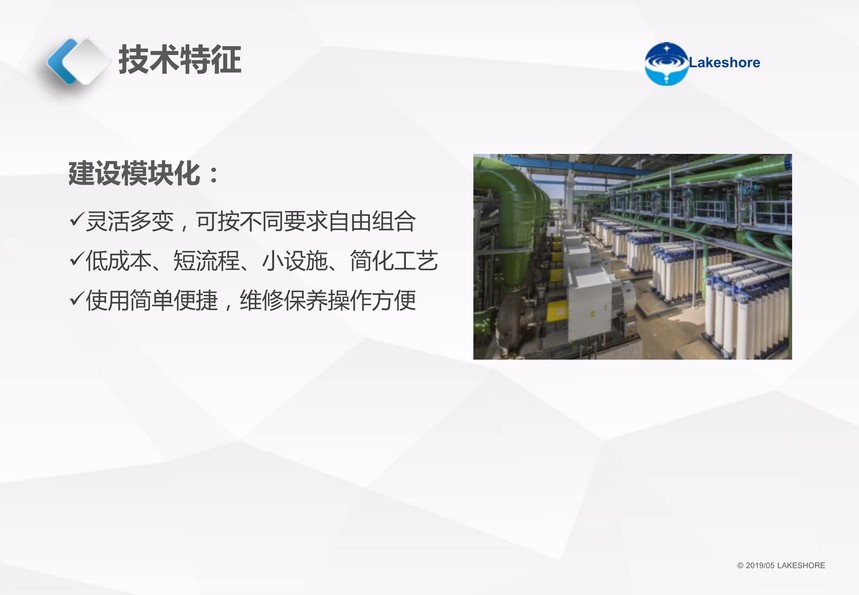 技术特征

Lakeshore

建设模块化：

✓灵活多变，可按不同要求自由组合

✓低成本、短流程、小设施、简化工艺

✓使用简单便捷，维修保养操作方便

© 2019/05 LAKESHORE